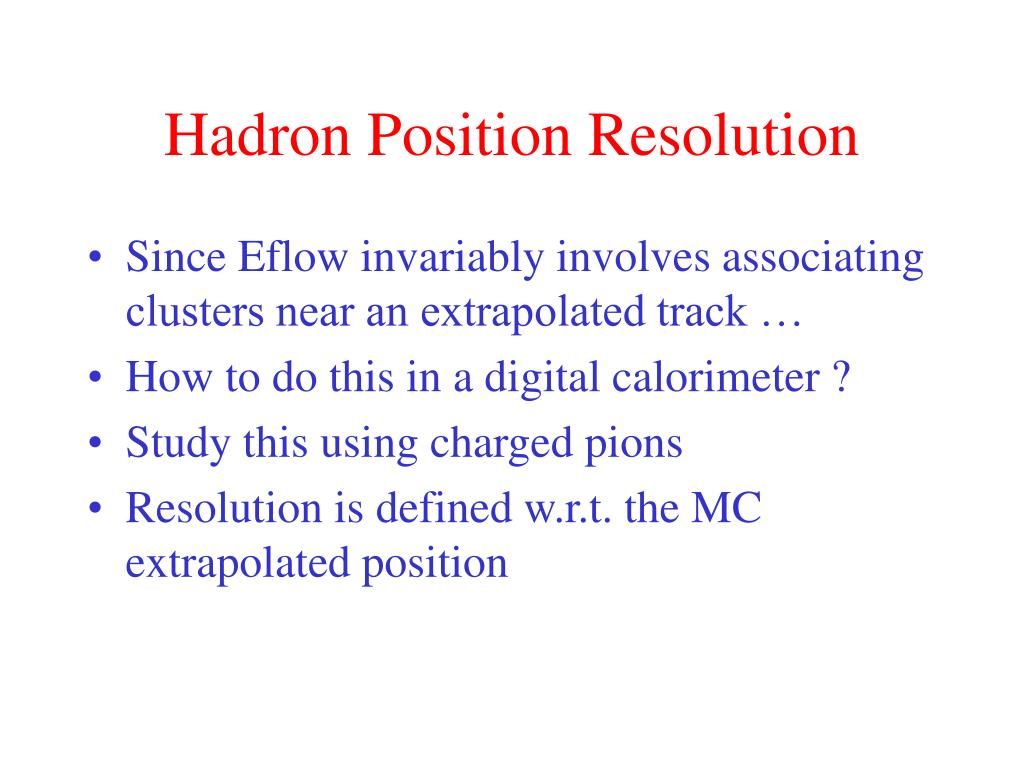 Hadron Position Resolution

• Since Eflow invariably involves associating clusters near an extrapolated track …
• How to do this in a digital calorimeter ?
• Study this using charged pions
• Resolution is defined w.r.t. the MC extrapolated position